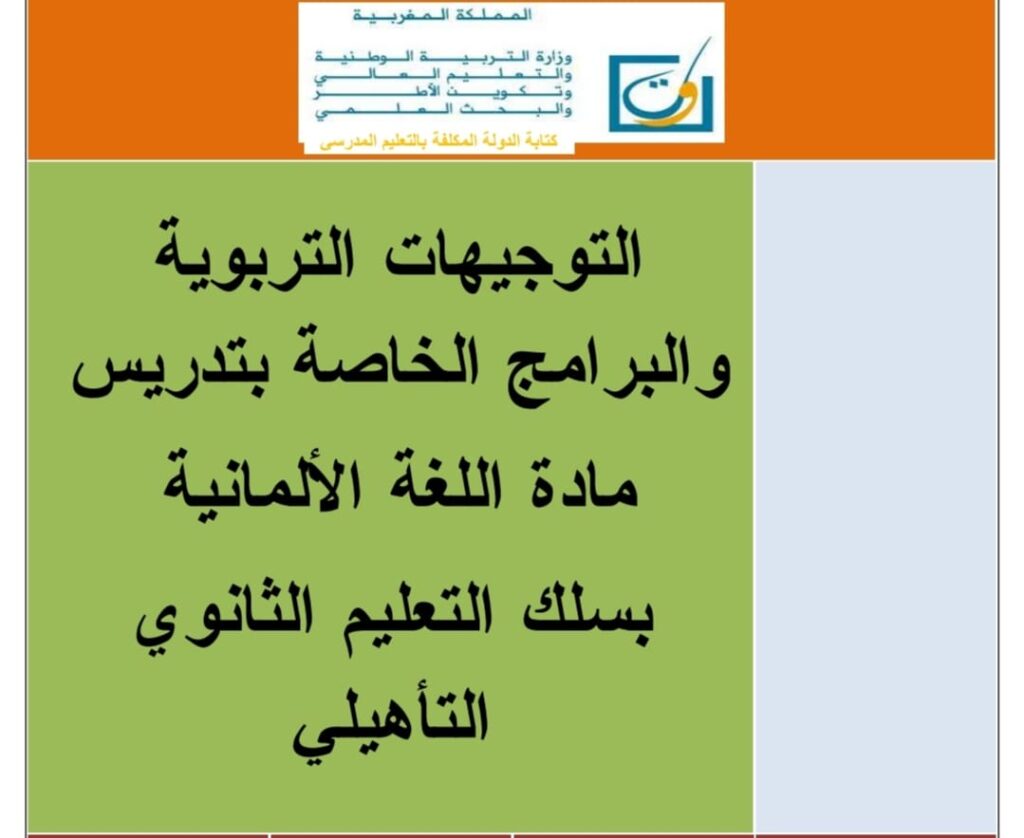 المملكة المغربية
وزارة التربية الوطنية
والتعليم العالي
وتكوين الأطر
والبحث العلمي
كتابة الدولة المكلفة بالتعليم المدرسي

التوجيهات التربوية
والبرامج الخاصة بتدريس
مادة اللغة الألمانية
بسلك التعليم الثانوي
التأهيلي